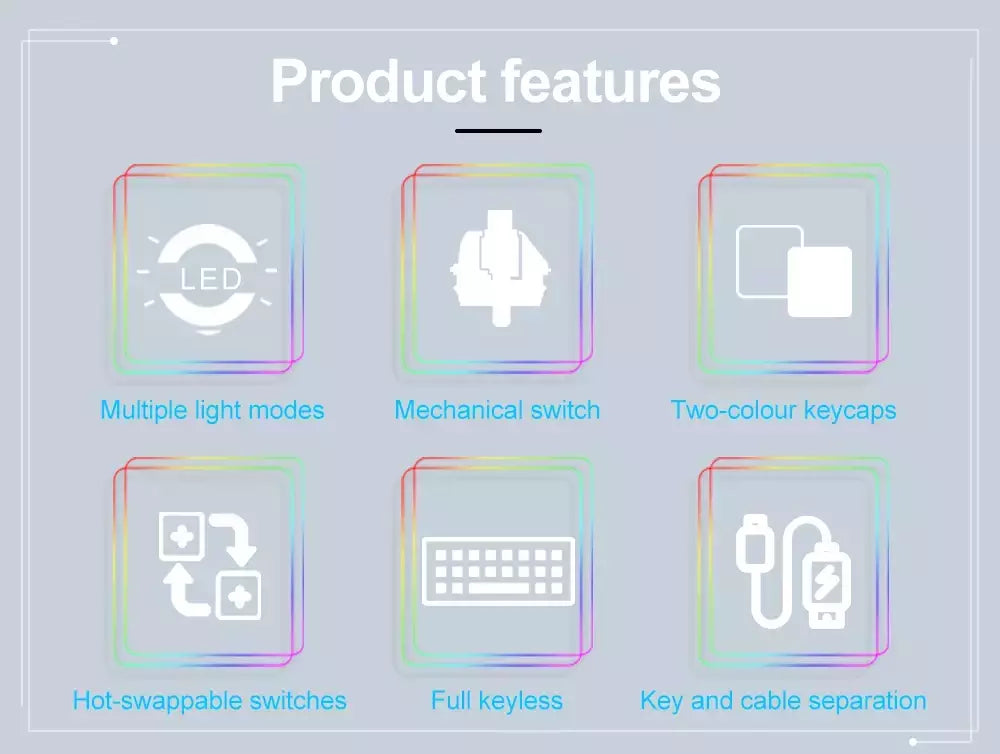 Product features

LED

Multiple light modes

Mechanical switch

Two-colour keycaps

Hot-swappable switches

Full keyless

Key and cable separation